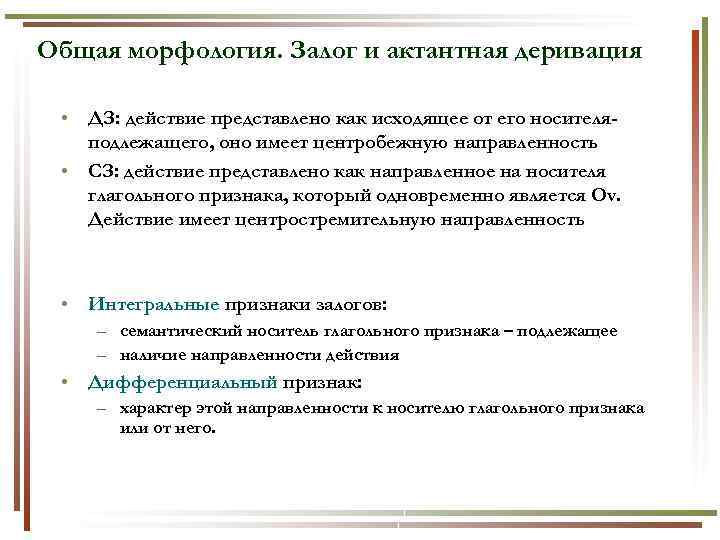 Общая морфология. Залог и актантная деривация

• ДЗ: действие представлено как исходящее от его носителя-подлежащего, оно имеет центробежную направленность
• СЗ: действие представлено как направленное на носителя глагольного признака, который одновременно является Ov. Действие имеет центростремительную направленность

• Интегральные признаки залогов:
– семантический носитель глагольного признака – подлежащее
– наличие направленности действия
• Дифференциальный признак:
– характер этой направленности к носителю глагольного признака или от него.